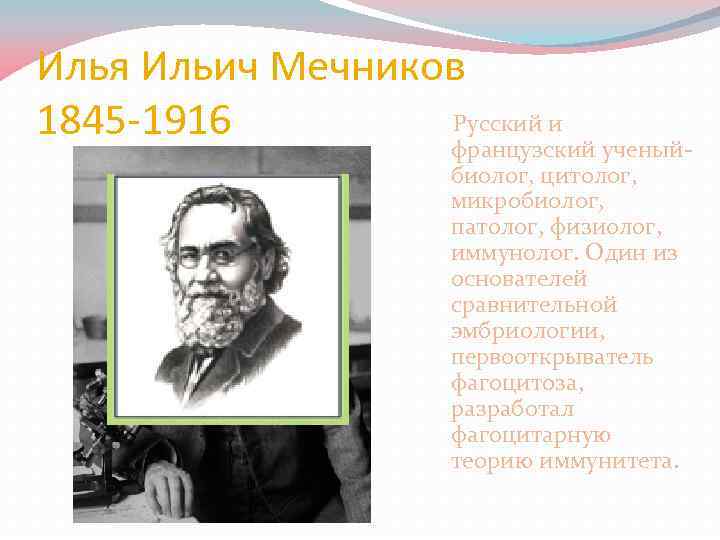 Илья Ильич Мечников 1845-1916

Русский и французский ученый-биолог, цитолог, микробиолог, патолог, физиолог, иммунолог. Один из основателей сравнительной эмбриологии, первооткрыватель фагоцитоза, разработал фагоцитарную теорию иммунитета.